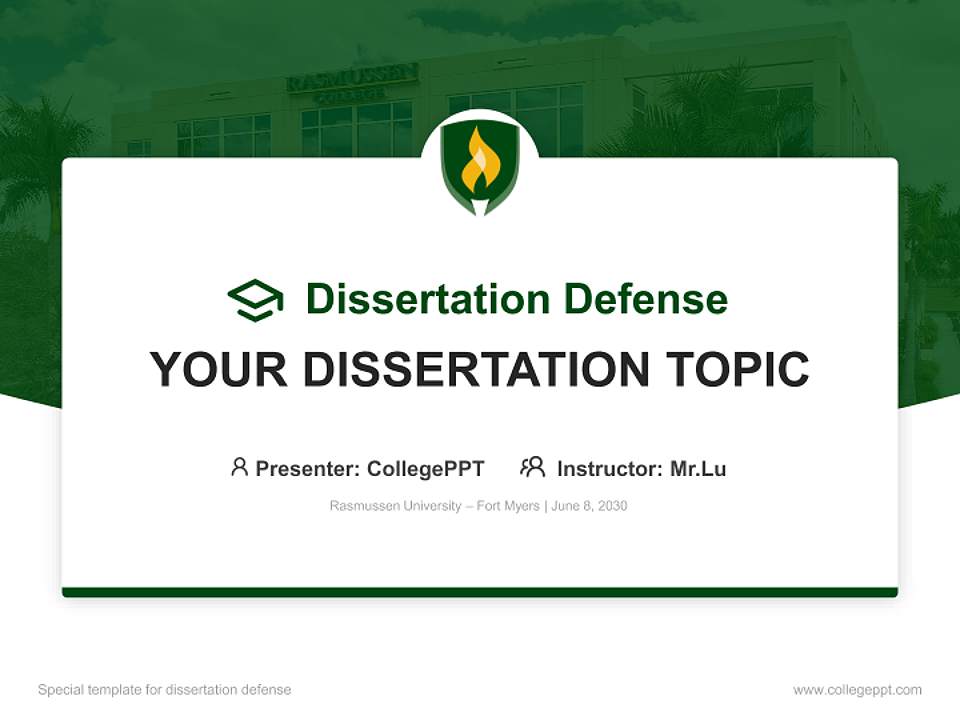 RASMUSSEN COLLEGE

Dissertation Defense

YOUR DISSERTATION TOPIC

Presenter: CollegePPT Instructor: Mr.Lu

Rasmussen University – Fort Myers | June 8, 2030

Special template for dissertation defense

www.collegeppt.com